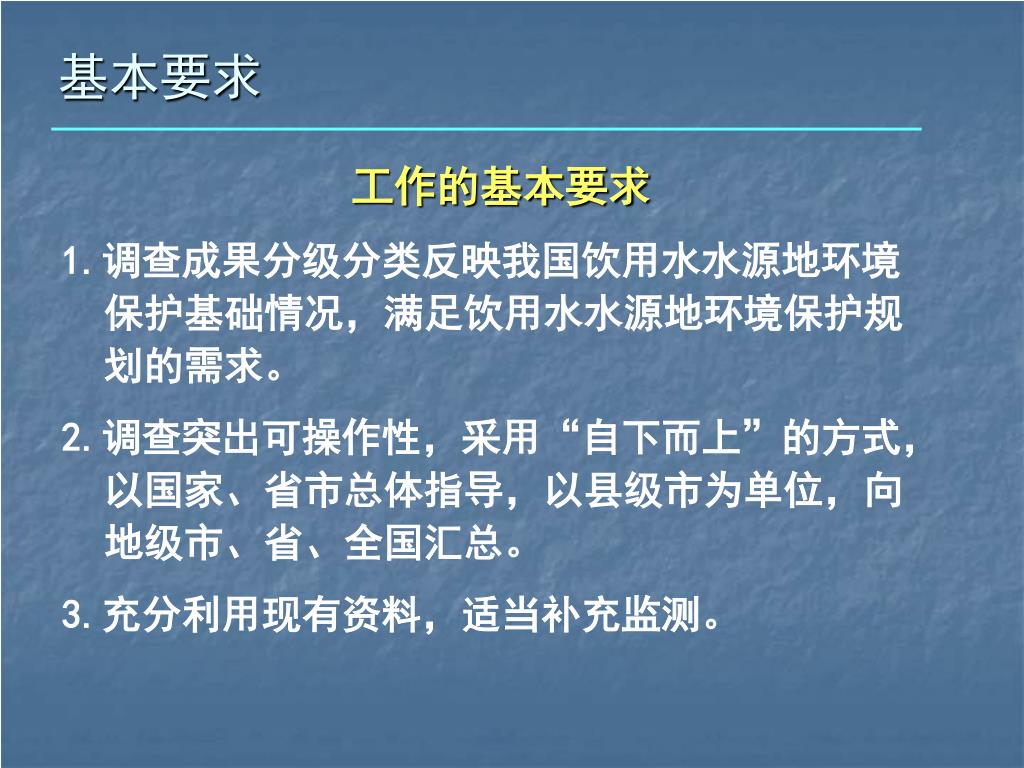 基本要求

工作的基本要求

1. 调查成果分级分类反映我国饮用水水源地环境保护基础情况，满足饮用水水源地环境保护规划的需求。

2. 调查突出可操作性，采用“自下而上”的方式，以国家、省市总体指导，以县级市为单位，向地级市、省、全国汇总。

3. 充分利用现有资料，适当补充监测。